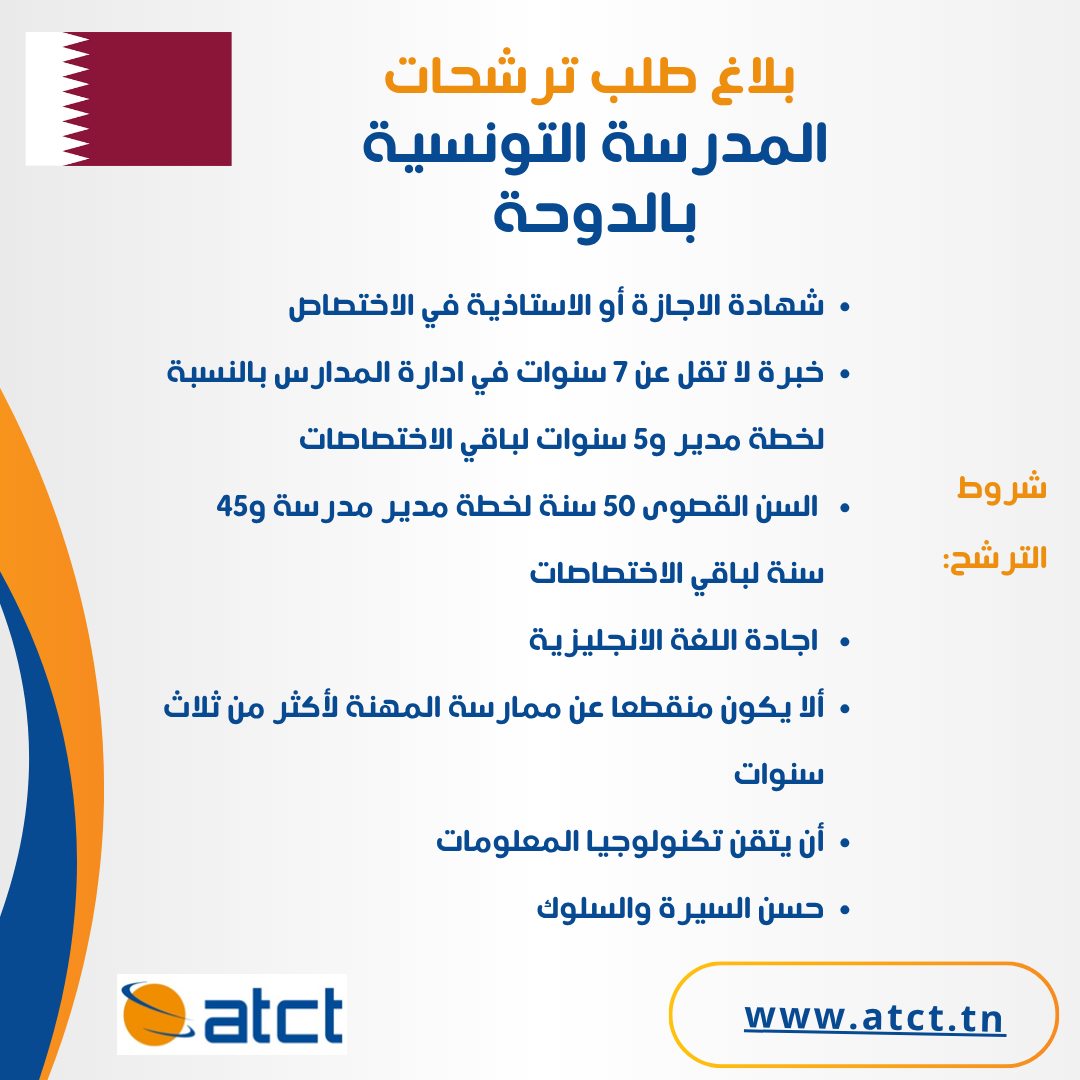 بلاغ طلب ترشحات
المدرسة التونسية بالدوحة

شروط الترشح:

• شهادة الاجازة أو الاستاذية في الاختصاص
• خبرة لا تقل عن 7 سنوات في ادارة المدارس بالنسبة لخطة مدير و5 سنوات لباقي الاختصاصات
• السن القصوى 50 سنة لخطة مدير مدرسة و45 سنة لباقي الاختصاصات
• اجادة اللغة الانجليزية
• ألا يكون منقطعا عن ممارسة المهنة لأكثر من ثلاث سنوات
• أن يتقن تكنولوجيا المعلومات
• حسن السيرة والسلوك

atct

www.atct.tn